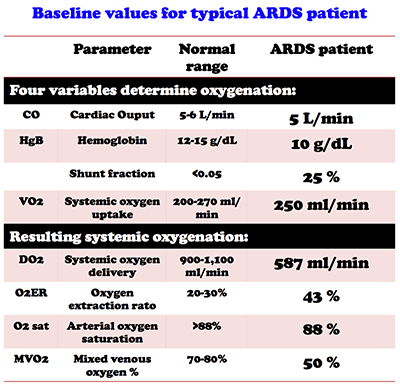 Baseline values for typical ARDS patient

| | Parameter | Normal range | ARDS patient |
|---|---|---|---|
| Four variables determine oxygenation: | | | |
| CO | Cardiac Ouput | 5-6 L/min | 5 L/min |
| HgB | Hemoglobin | 12-15 g/dL | 10 g/dL |
| | Shunt fraction | <0.05 | 25 % |
| VO2 | Systemic oxygen uptake | 200-270 ml/min | 250 ml/min |
| Resulting systemic oxygenation: | | | |
| DO2 | Systemic oxygen delivery | 900-1,100 ml/min | 587 ml/min |
| O2ER | Oxygen extraction rato | 20-30% | 43 % |
| O2 sat | Arterial oxygen saturation | >88% | 88 % |
| MVO2 | Mixed venous oxygen % | 70-80% | 50 % |